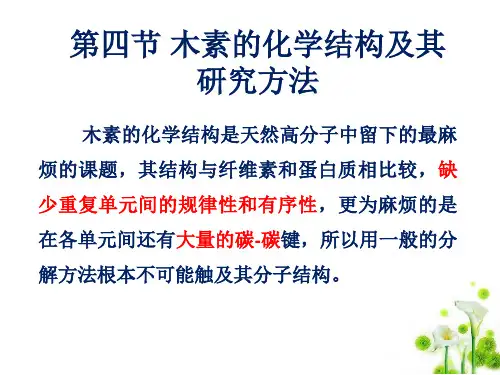 第四节 木素的化学结构及其研究方法

木素的化学结构是天然高分子中留下的最麻烦的课题，其结构与纤维素和蛋白质相比较，缺少重复单元间的规律性和有序性，更为麻烦的是在各单元间还有大量的碳-碳键，所以用一般的分解方法根本不可能触及其分子结构。